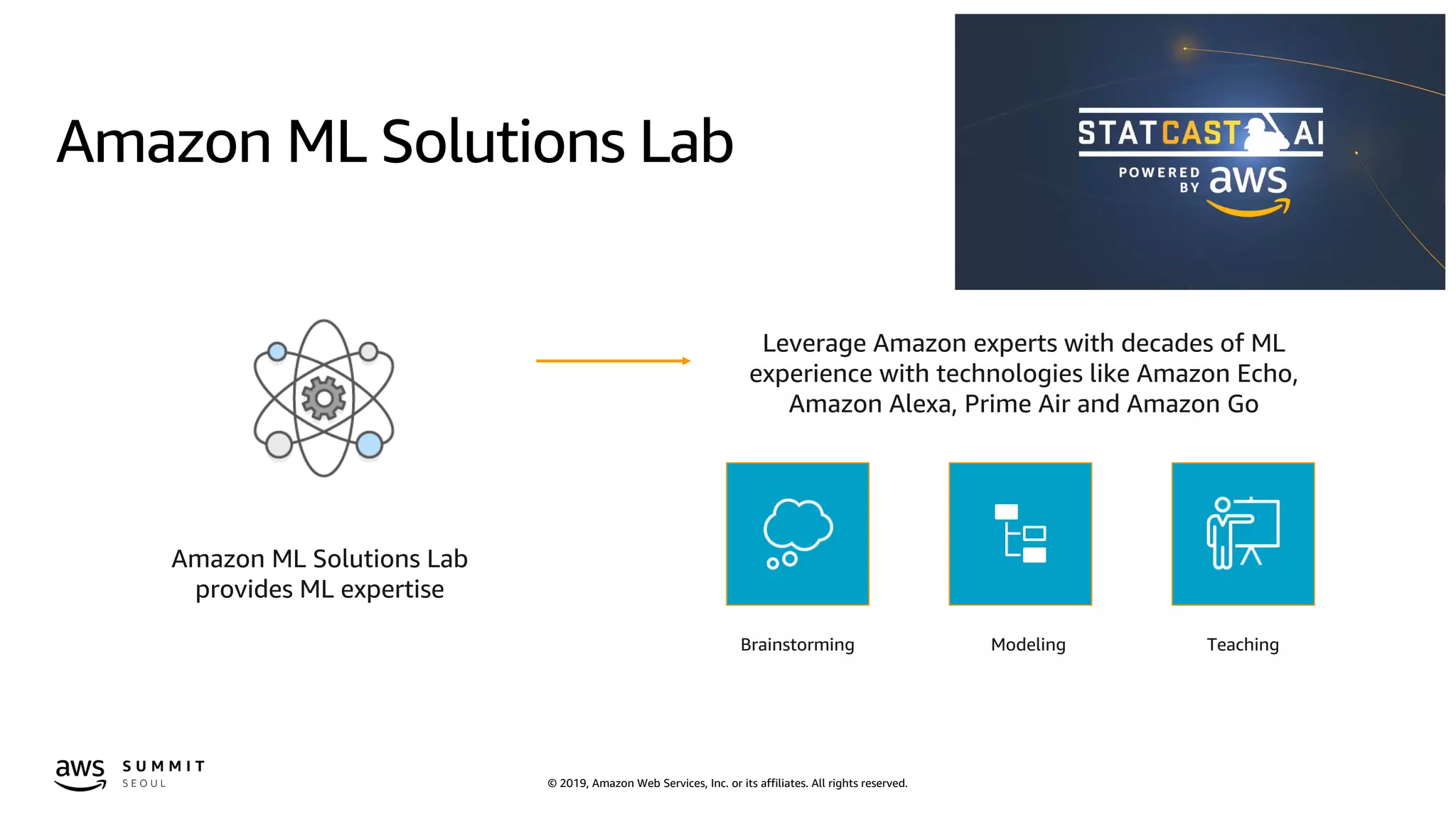 Amazon ML Solutions Lab

STATCAST AI
POWERED BY aws

Amazon ML Solutions Lab provides ML expertise

Leverage Amazon experts with decades of ML experience with technologies like Amazon Echo, Amazon Alexa, Prime Air and Amazon Go

Brainstorming

Modeling

Teaching

aws SUMMIT SEOUL

© 2019, Amazon Web Services, Inc. or its affiliates. All rights reserved.